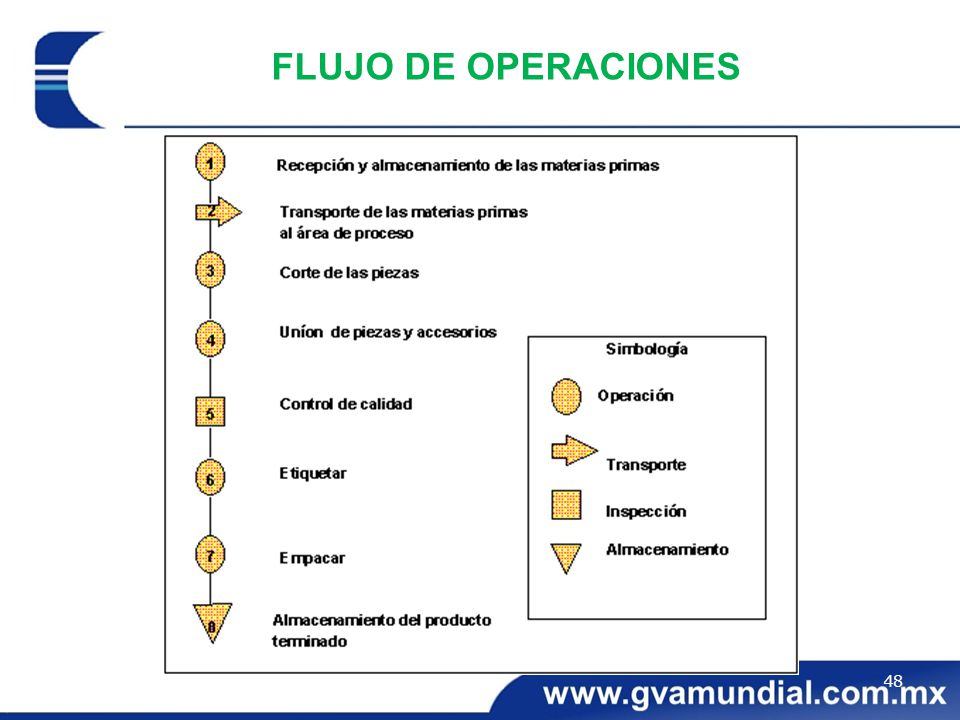 FLUJO DE OPERACIONES

1 Recepción y almacenamiento de las materias primas

2 Transporte de las materias primas al área de proceso

3 Corte de las piezas

4 Uníon de piezas y accesorios

5 Control de calidad

6 Etiquetar

7 Empacar

8 Almacenamiento del producto terminado

Simbología

Operación

Transporte

Inspección

Almacenamiento

48

www.gvamundial.com.mx